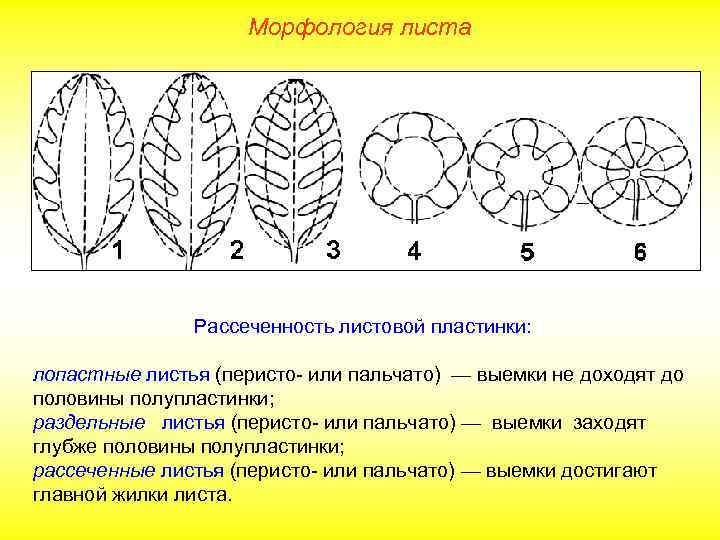 Морфология листа

1 2 3 4 5 6

Рассеченность листовой пластинки:

лопастные листья (перисто- или пальчато) — выемки не доходят до половины полупластинки;
раздельные листья (перисто- или пальчато) — выемки заходят глубже половины полупластинки;
рассеченные листья (перисто- или пальчато) — выемки достигают главной жилки листа.